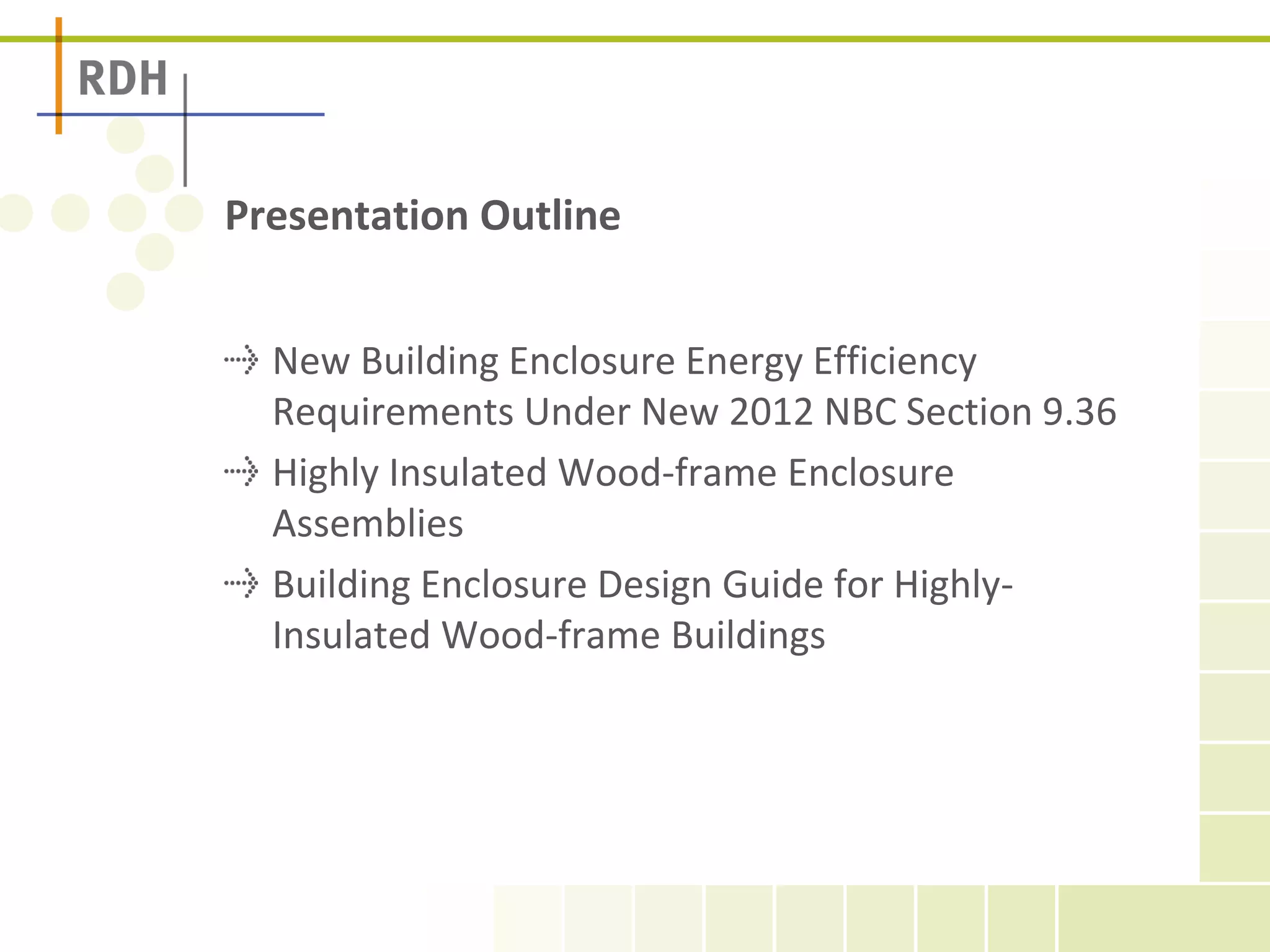 RDH

Presentation Outline

New Building Enclosure Energy Efficiency Requirements Under New 2012 NBC Section 9.36

Highly Insulated Wood-frame Enclosure Assemblies

Building Enclosure Design Guide for Highly-Insulated Wood-frame Buildings